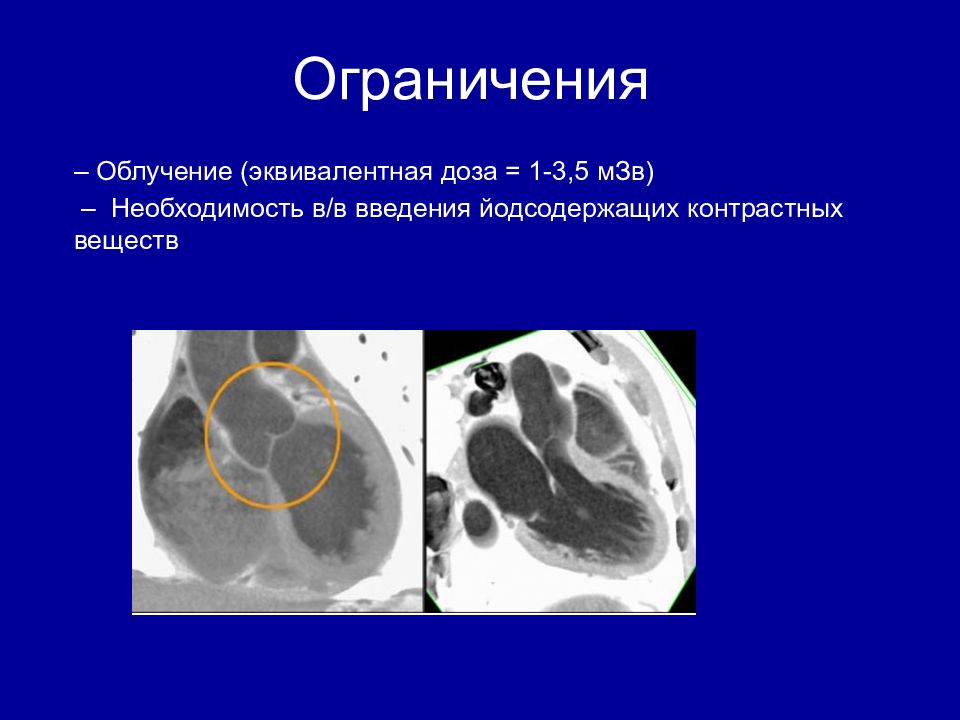 Ограничения

– Облучение (эквивалентная доза = 1-3,5 мЗв)

– Необходимость в/в введения йодсодержащих контрастных веществ